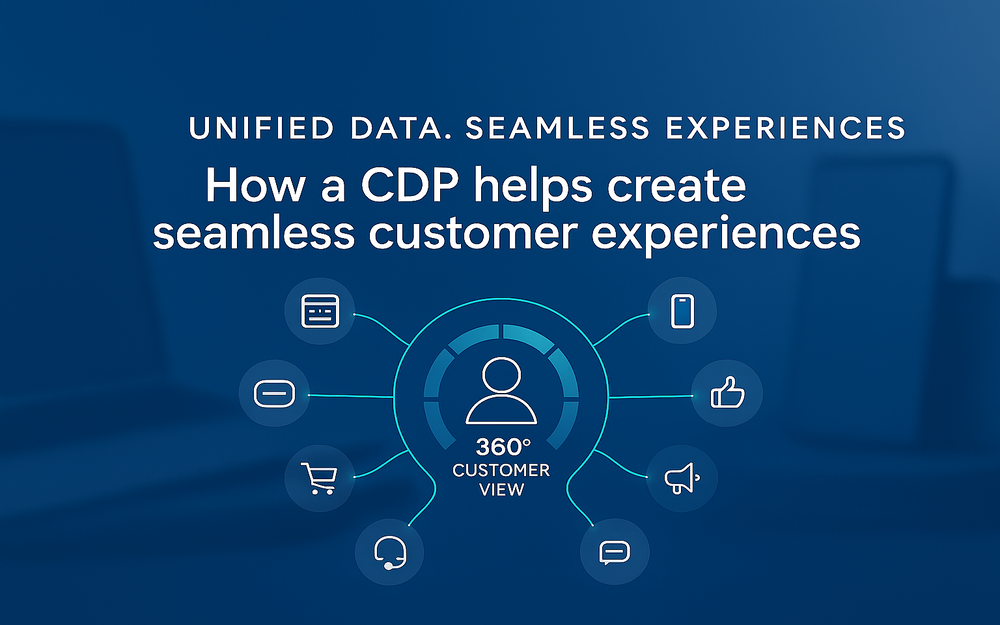 UNIFIED DATA. SEAMLESS EXPERIENCES

How a CDP helps create seamless customer experiences

360°
CUSTOMER
VIEW